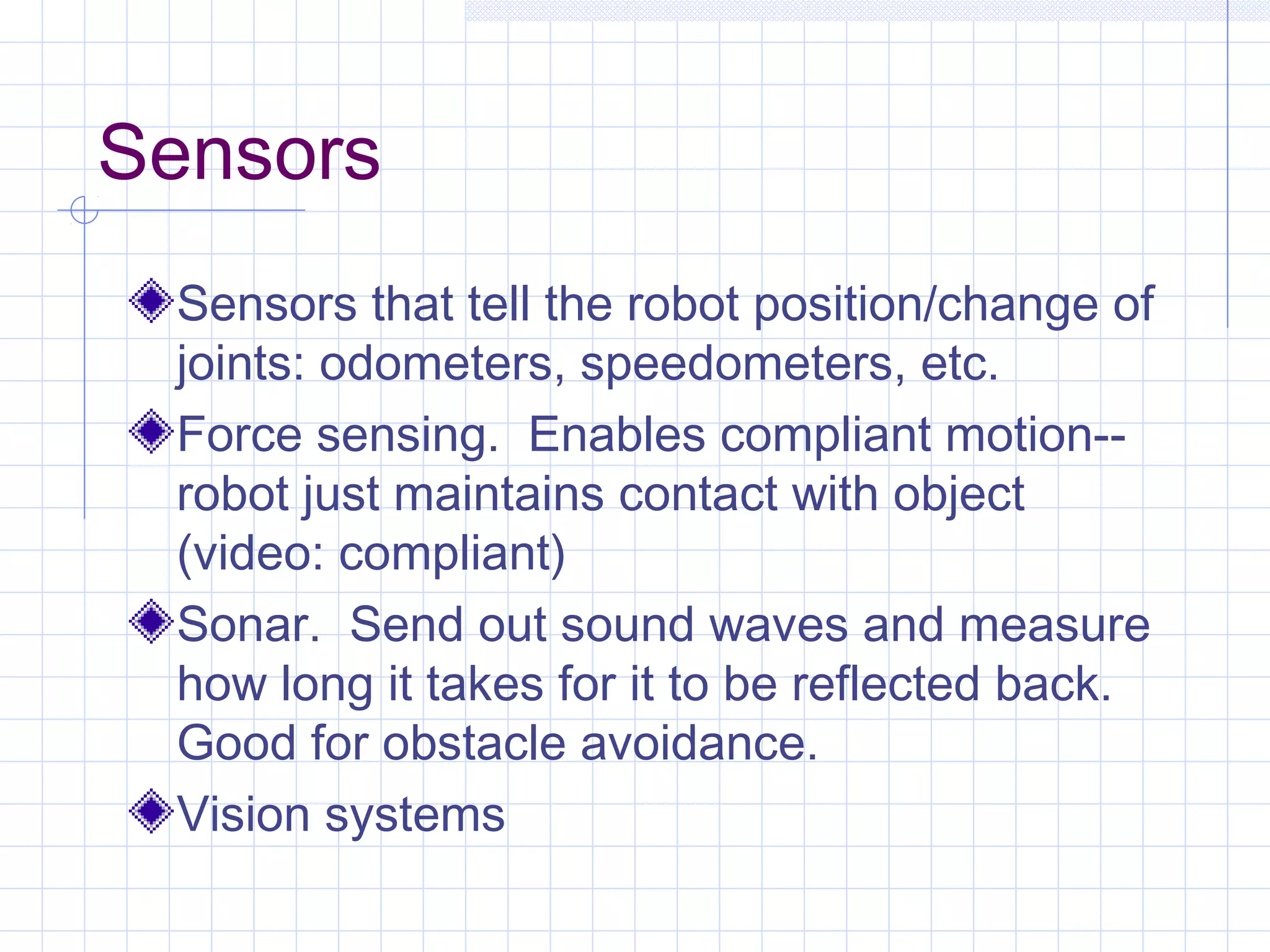 Sensors

Sensors that tell the robot position/change of joints: odometers, speedometers, etc.

Force sensing.  Enables compliant motion--robot just maintains contact with object (video: compliant)

Sonar.  Send out sound waves and measure how long it takes for it to be reflected back. Good for obstacle avoidance.

Vision systems